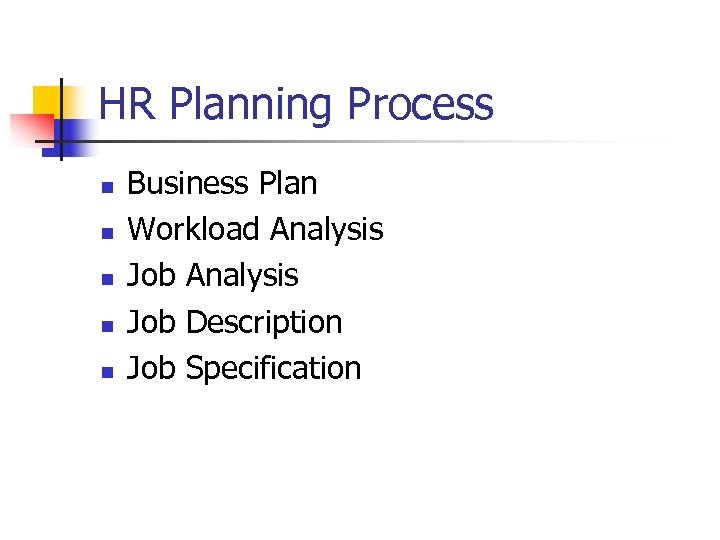 HR Planning Process

- Business Plan
- Workload Analysis
- Job Analysis
- Job Description
- Job Specification